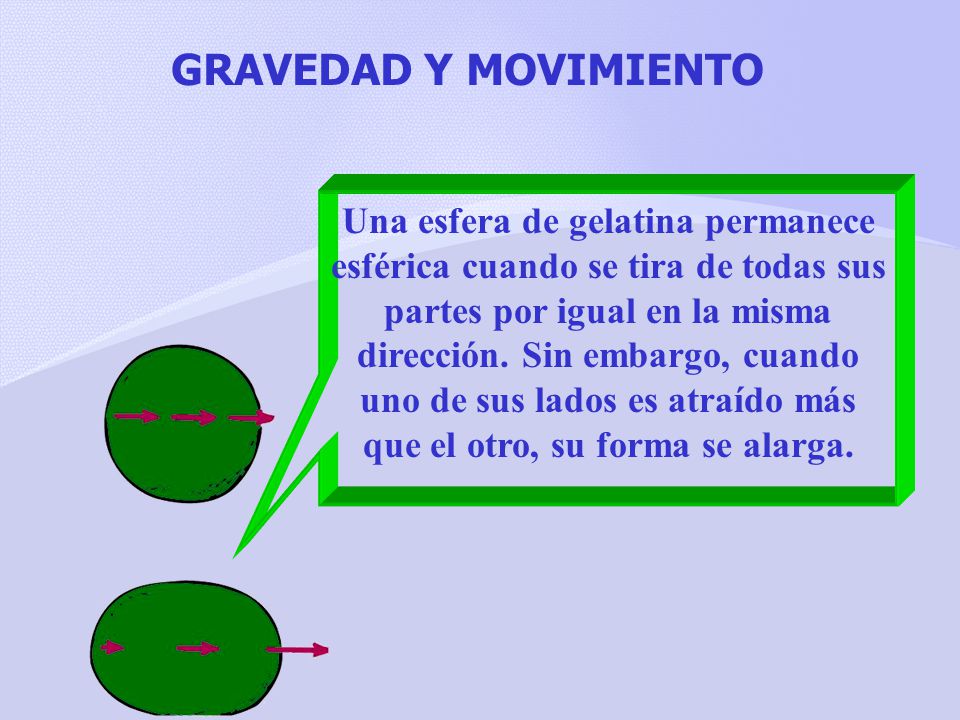 GRAVEDAD Y MOVIMIENTO

Una esfera de gelatina permanece esférica cuando se tira de todas sus partes por igual en la misma dirección. Sin embargo, cuando uno de sus lados es atraído más que el otro, su forma se alarga.